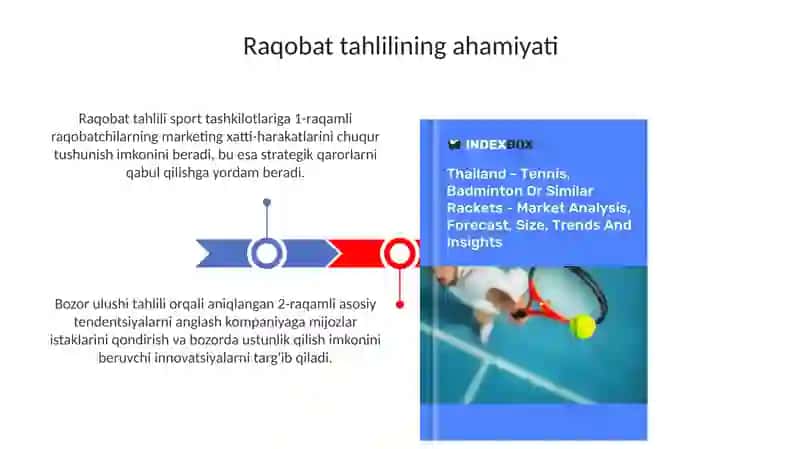 Raqobat tahlilining ahamiyati

Raqobat tahlili sport tashkilotlariga 1-raqamli raqobatchilarning marketing xatti-harakatlarini chuqur tushunish imkonini beradi, bu esa strategik qarorlarni qabul qilishga yordam beradi.

Bozor ulushi tahlili orqali aniqlangan 2-raqamli asosiy tendentsiyalarni anglash kompaniyaga mijozlar istaklarini qondirish va bozorda ustunlik qilish imkonini beruvchi innovatsiyalarni targ'ib qiladi.

INDEXBOX

Thailand - Tennis, Badminton Or Similar Rackets - Market Analysis, Forecast, Size, Trends And Insights